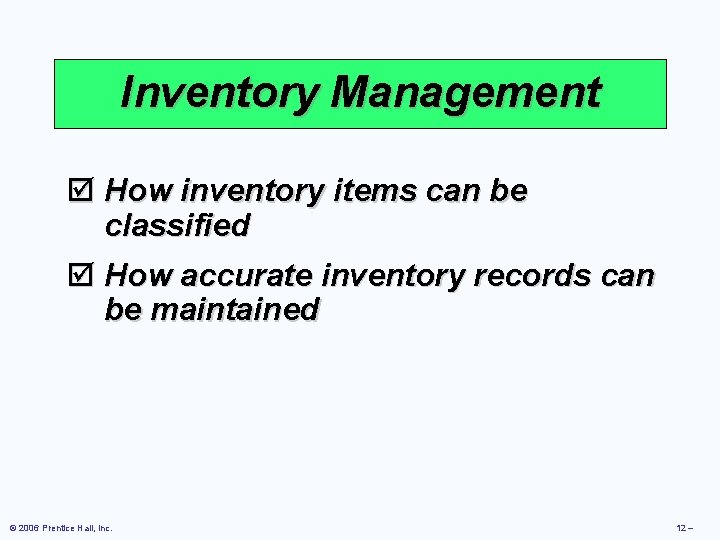 Inventory Management

☑ How inventory items can be classified

☑ How accurate inventory records can be maintained

© 2006 Prentice Hall, Inc.

12 –